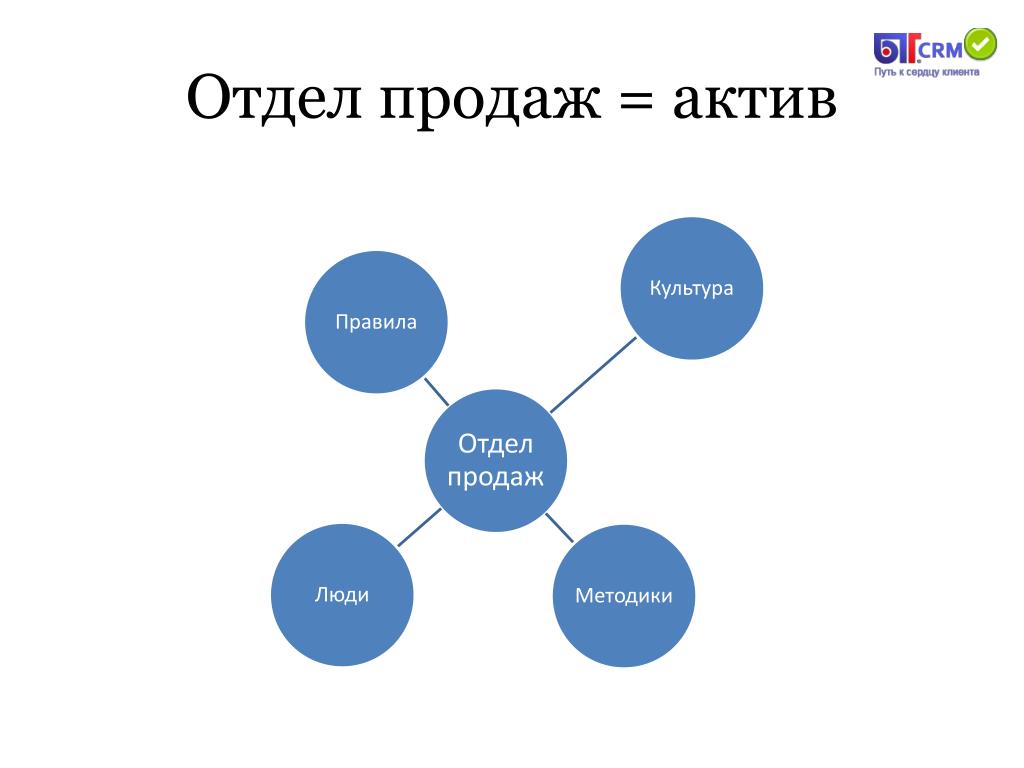 БГ CRM
Путь к сердцу клиента

Отдел продаж = актив

Правила

Культура

Отдел продаж

Люди

Методики